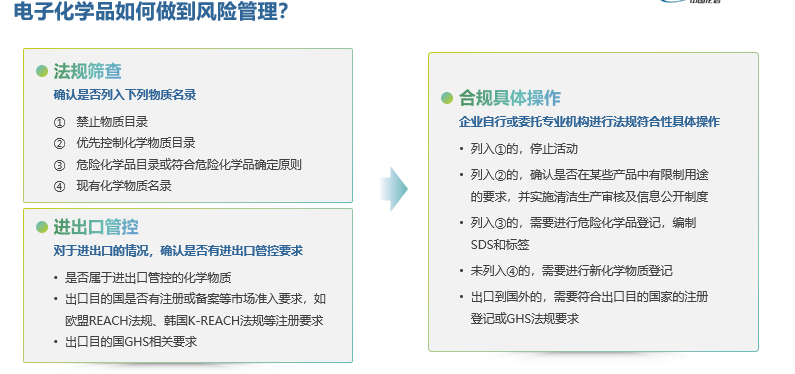 电子化学品如何做到风险管理？

法规筛查
确认是否列入下列物质名录
① 禁止物质目录
② 优先控制化学物质目录
③ 危险化学品目录或符合危险化学品确定原则
④ 现有化学物质名录

进出口管控
对于进出口的情况，确认是否有进出口管控要求
• 是否属于进出口管控的化学物质
• 出口目的国是否有注册或备案等市场准入要求，如欧盟REACH法规、韩国K-REACH法规等注册要求
• 出口目的国GHS相关要求

合规具体操作
企业自行或委托专业机构进行法规符合性具体操作
• 列入①的，停止活动
• 列入②的，确认是否在某些产品中有限制用途的要求，并实施清洁生产审核及信息公开制度
• 列入③的，需要进行危险化学品登记，编制SDS和标签
• 未列入④的，需要进行新化学物质登记
• 出口到国外的，需要符合出口目的国家的注册登记或GHS法规要求